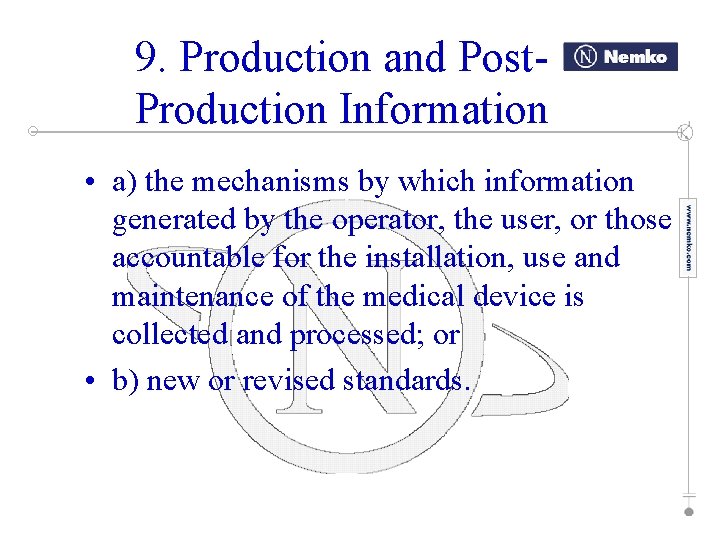 9. Production and Post-Production Information

Nemko

www.nemko.com

• a) the mechanisms by which information generated by the operator, the user, or those accountable for the installation, use and maintenance of the medical device is collected and processed; or

• b) new or revised standards.